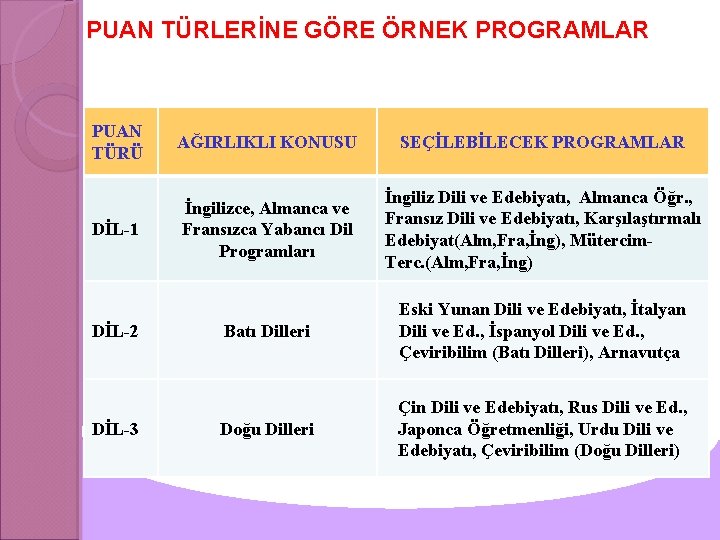 PUAN TÜRLERİNE GÖRE ÖRNEK PROGRAMLAR

| PUAN TÜRÜ | AĞIRLIKLI KONUSU | SEÇİLEBİLECEK PROGRAMLAR |
|---|---|---|
| DİL-1 | İngilizce, Almanca ve Fransızca Yabancı Dil Programları | İngiliz Dili ve Edebiyatı, Almanca Öğr., Fransız Dili ve Edebiyatı, Karşılaştırmalı Edebiyat(Alm,Fra,İng), Mütercim-Terc.(Alm,Fra,İng) |
| DİL-2 | Batı Dilleri | Eski Yunan Dili ve Edebiyatı, İtalyan Dili ve Ed., İspanyol Dili ve Ed., Çeviribilim (Batı Dilleri), Arnavutça |
| DİL-3 | Doğu Dilleri | Çin Dili ve Edebiyatı, Rus Dili ve Ed., Japonca Öğretmenliği, Urdu Dili ve Edebiyatı, Çeviribilim (Doğu Dilleri) |